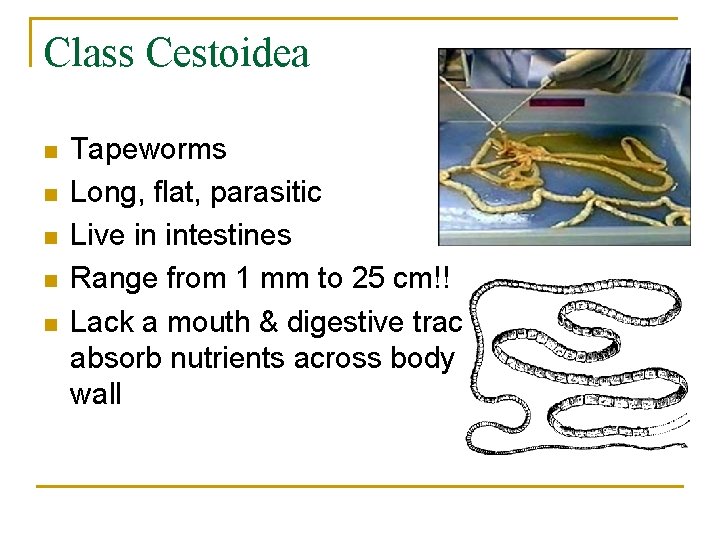 Class Cestoidea

- Tapeworms
- Long, flat, parasitic
- Live in intestines
- Range from 1 mm to 25 cm!!
- Lack a mouth & digestive trac absorb nutrients across body wall